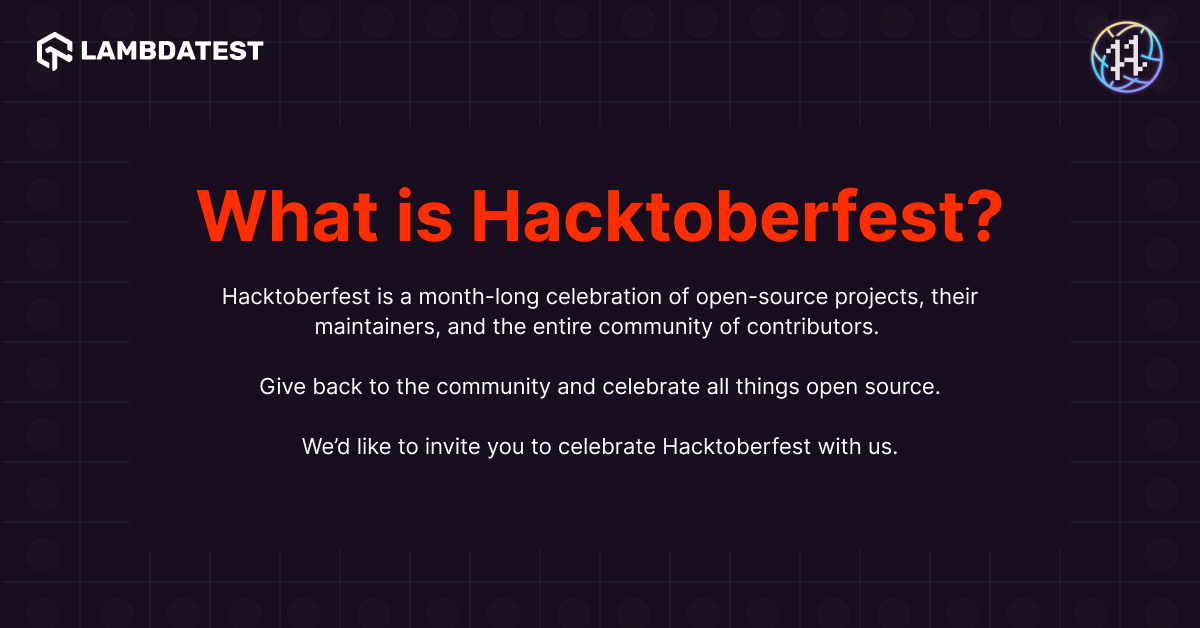 LAMBDATEST

What is Hacktoberfest?

Hacktoberfest is a month-long celebration of open-source projects, their maintainers, and the entire community of contributors.

Give back to the community and celebrate all things open source.

We'd like to invite you to celebrate Hacktoberfest with us.